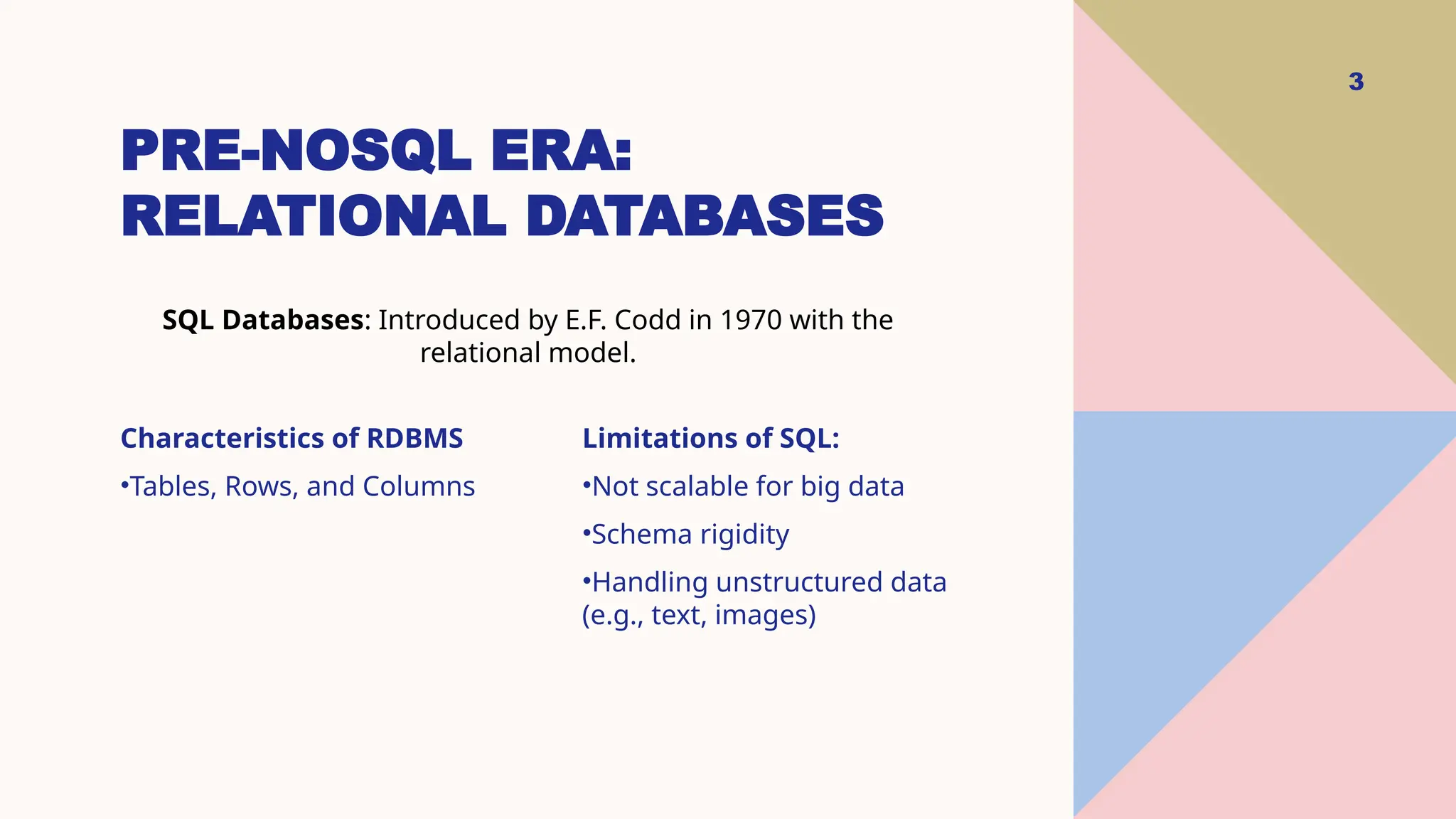 3

PRE-NOSQL ERA: RELATIONAL DATABASES

SQL Databases: Introduced by E.F. Codd in 1970 with the relational model.

Characteristics of RDBMS

•Tables, Rows, and Columns

Limitations of SQL:

•Not scalable for big data

•Schema rigidity

•Handling unstructured data (e.g., text, images)